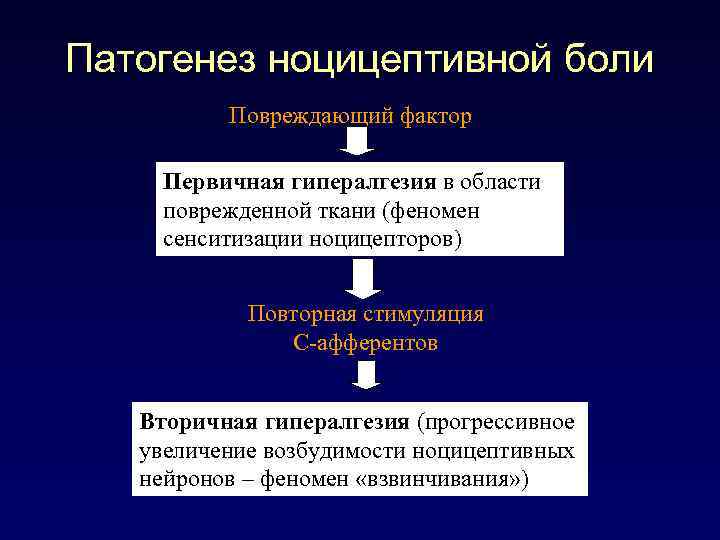 Патогенез ноцицептивной боли

Повреждающий фактор

Первичная гипералгезия в области поврежденной ткани (феномен сенситизации ноцицепторов)

Повторная стимуляция С-афферентов

Вторичная гипералгезия (прогрессивное увеличение возбудимости ноцицептивных нейронов – феномен «взвинчивания»)